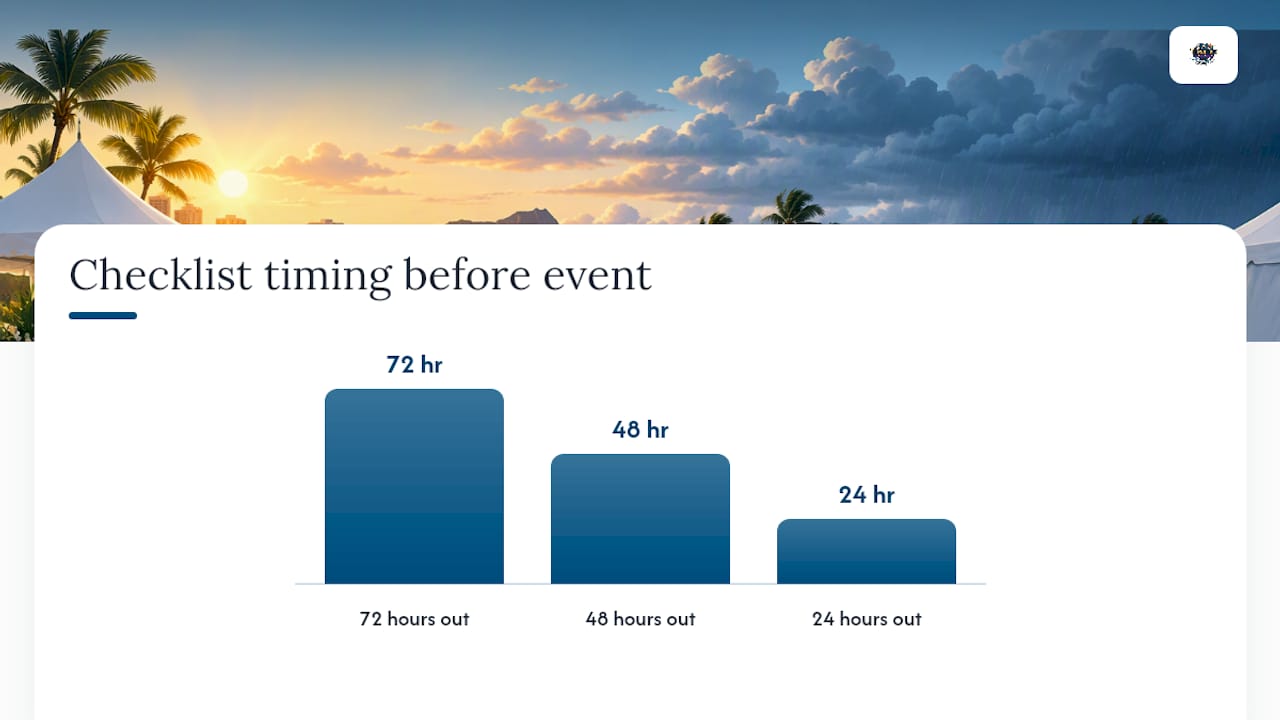 Checklist timing before event

72 hr

48 hr

24 hr

72 hours out

48 hours out

24 hours out